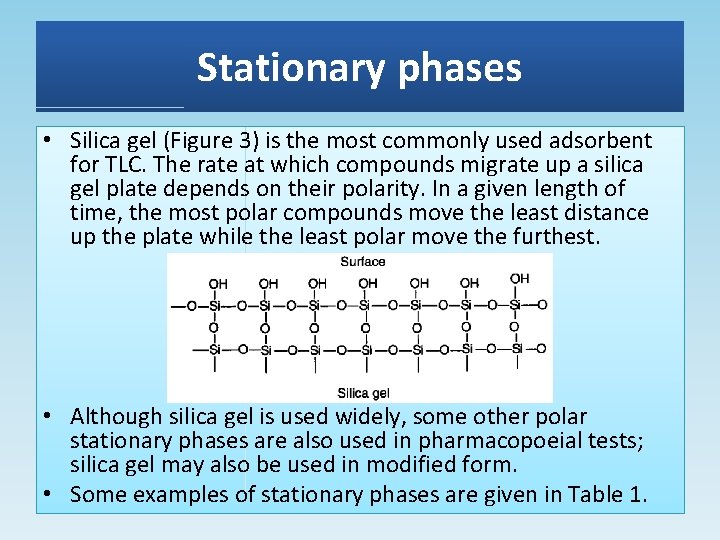 Stationary phases

• Silica gel (Figure 3) is the most commonly used adsorbent for TLC. The rate at which compounds migrate up a silica gel plate depends on their polarity. In a given length of time, the most polar compounds move the least distance up the plate while the least polar move the furthest.

Surface

OH OH OH OH OH OH OH

—O—Si—O—Si—O—Si—O—Si—O—Si—O—Si—O—Si—O

O O O O O O O

—Si—O—Si—O—Si—O—Si—O—Si—O—Si—O—Si—O

Silica gel

• Although silica gel is used widely, some other polar stationary phases are also used in pharmacopoeial tests; silica gel may also be used in modified form.

• Some examples of stationary phases are given in Table 1.